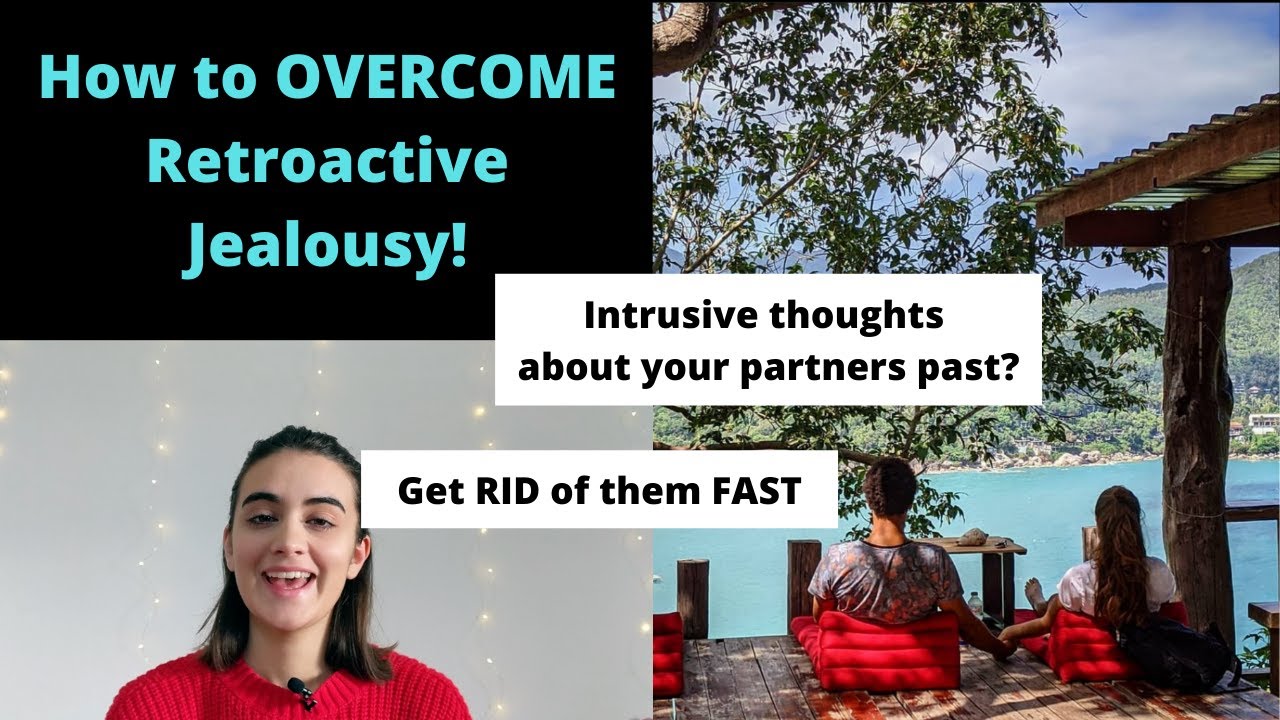 How to OVERCOME Retroactive Jealousy!

Intrusive thoughts about your partners past?

Get RID of them FAST